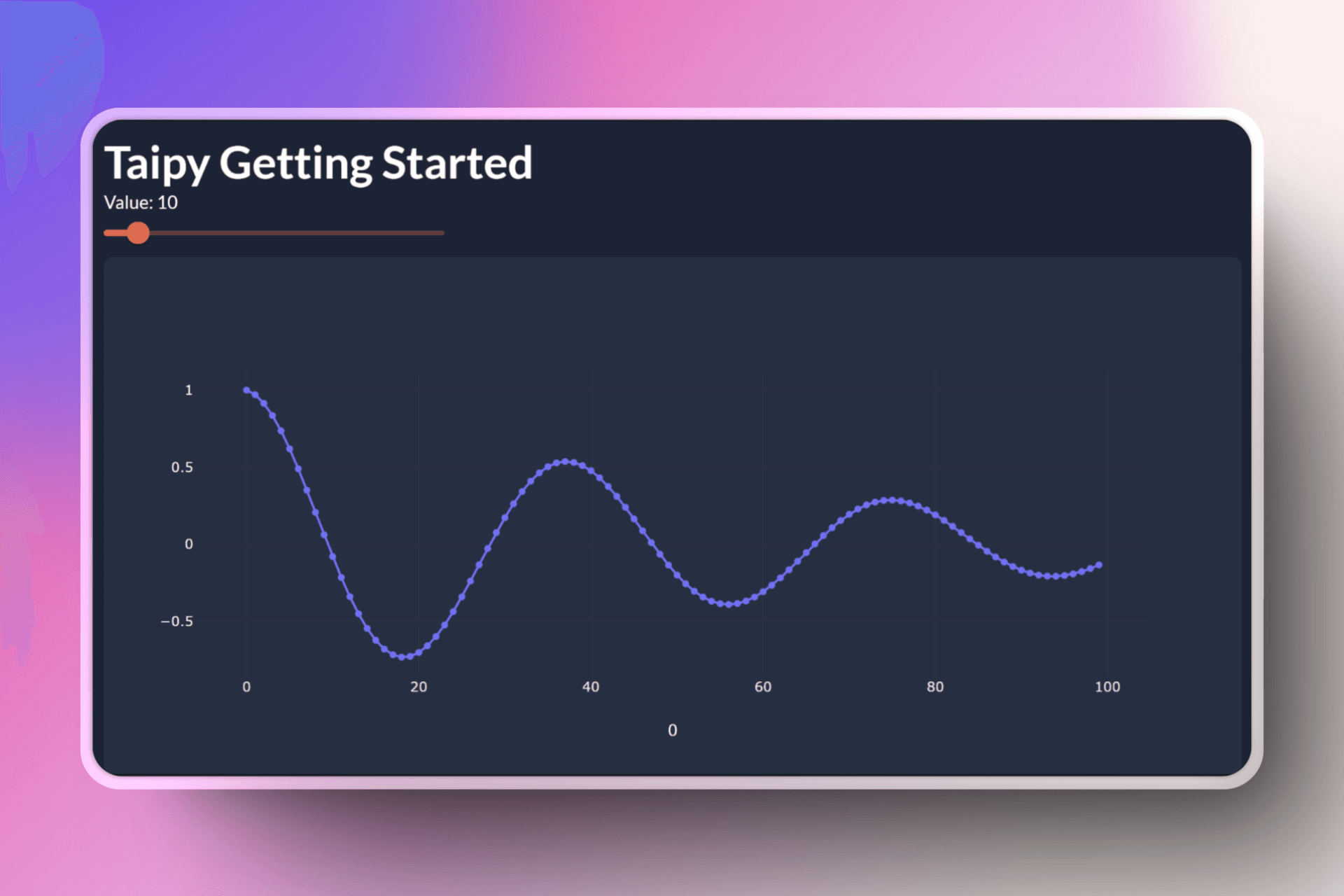 Taipy Getting Started

Value: 10

1
0.5
0
−0.5

0
20
40
60
80
100

0